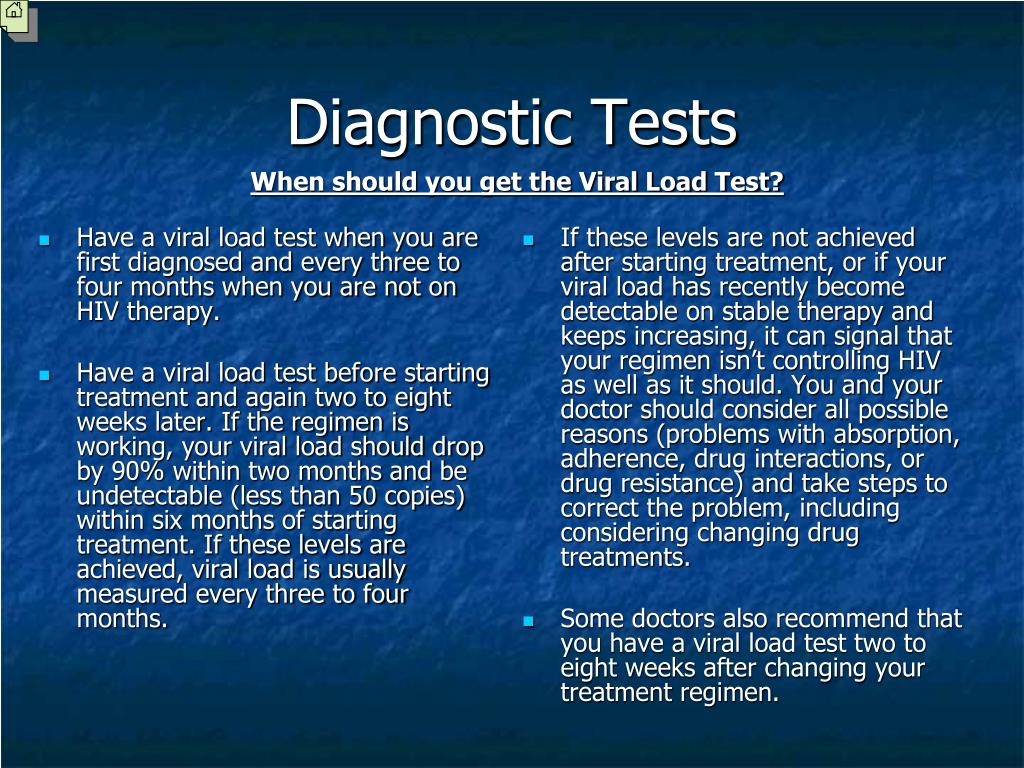 Diagnostic Tests

When should you get the Viral Load Test?

- Have a viral load test when you are first diagnosed and every three to four months when you are not on HIV therapy.

- Have a viral load test before starting treatment and again two to eight weeks later. If the regimen is working, your viral load should drop by 90% within two months and be undetectable (less than 50 copies) within six months of starting treatment. If these levels are achieved, viral load is usually measured every three to four months.

- If these levels are not achieved after starting treatment, or if your viral load has recently become detectable on stable therapy and keeps increasing, it can signal that your regimen isn't controlling HIV as well as it should. You and your doctor should consider all possible reasons (problems with absorption, adherence, drug interactions, or drug resistance) and take steps to correct the problem, including considering changing drug treatments.

- Some doctors also recommend that you have a viral load test two to eight weeks after changing your treatment regimen.